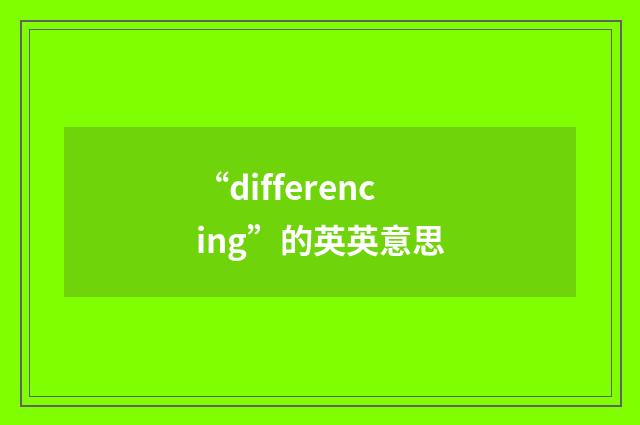 “differencing”的英英意思